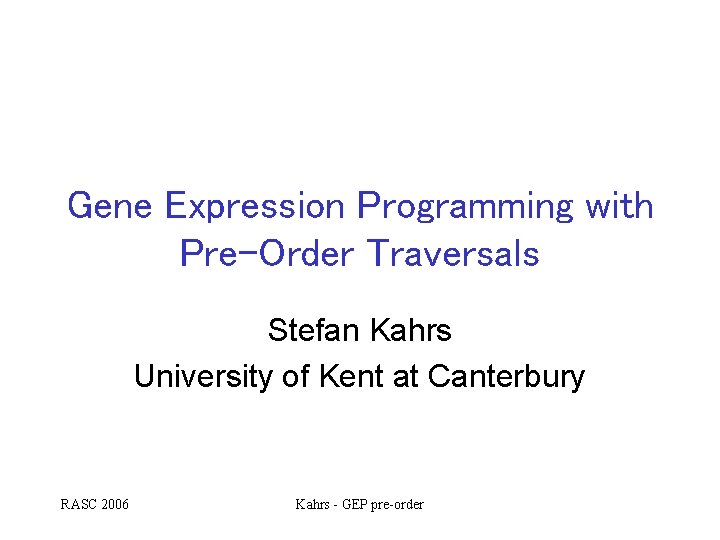 Gene Expression Programming with Pre-Order Traversals

Stefan Kahrs

University of Kent at Canterbury

RASC 2006

Kahrs - GEP pre-order